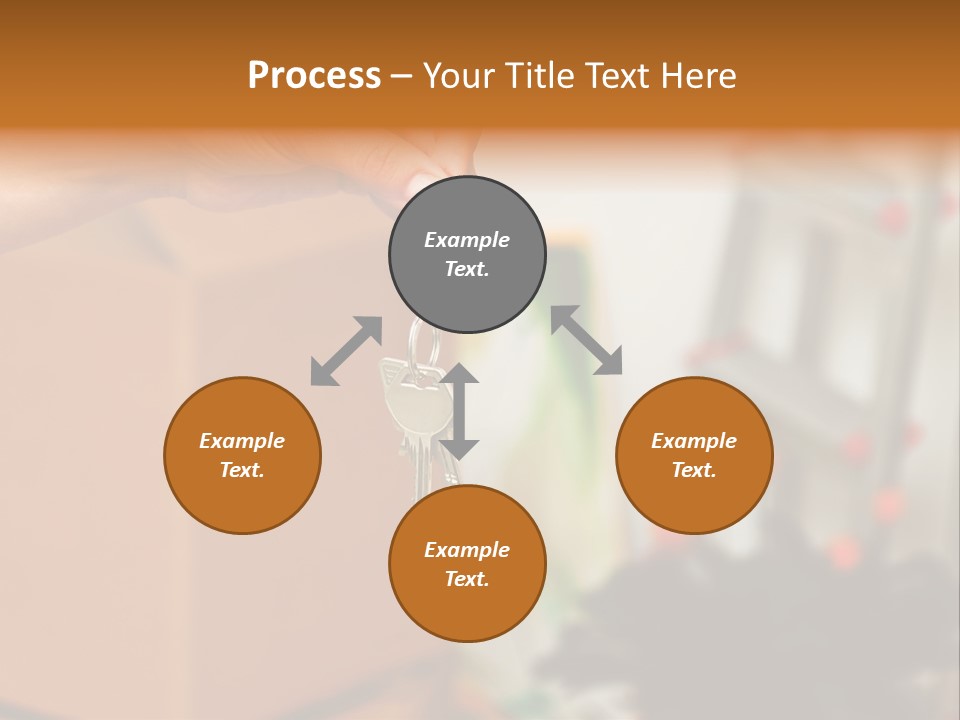 Process – Your Title Text Here

Example Text.

Example Text.

Example Text.

Example Text.